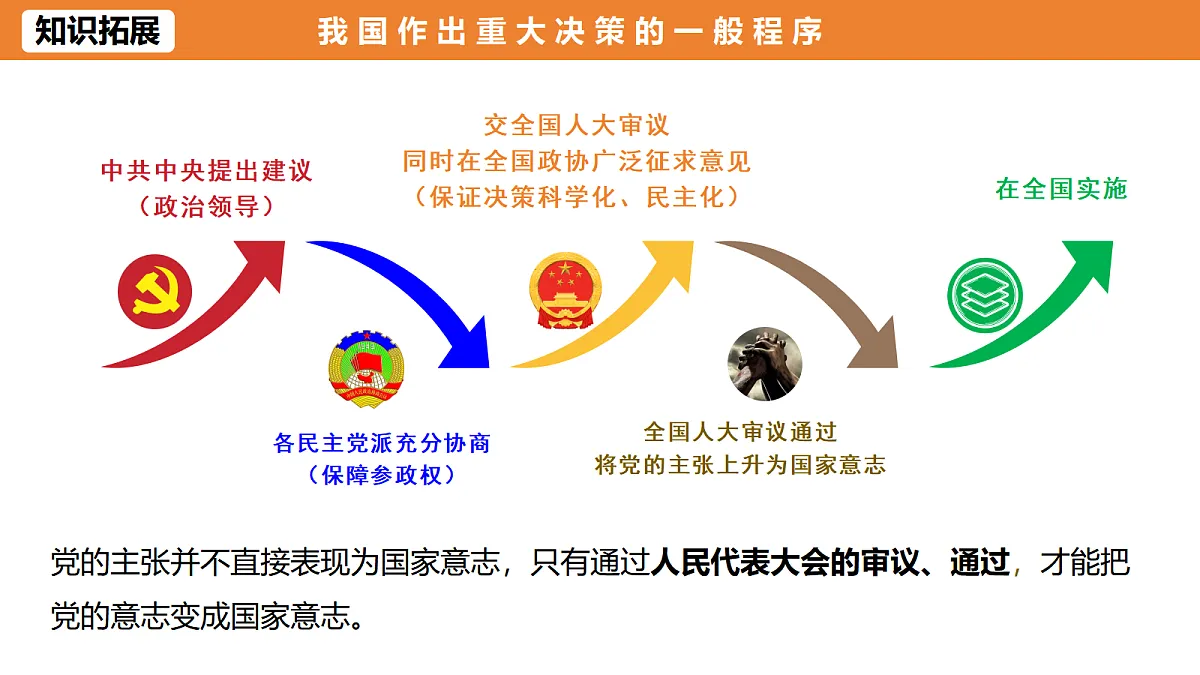 知识拓展

我国作出重大决策的一般程序

中共中央提出建议
（政治领导）

各民主党派充分协商
（保障参政权）

交全国人大审议
同时在全国政协广泛征求意见
（保证决策科学化、民主化）

全国人大审议通过
将党的主张上升为国家意志

在全国实施

党的主张并不直接表现为国家意志，只有通过人民代表大会的审议、通过，才能把党的意志变成国家意志。